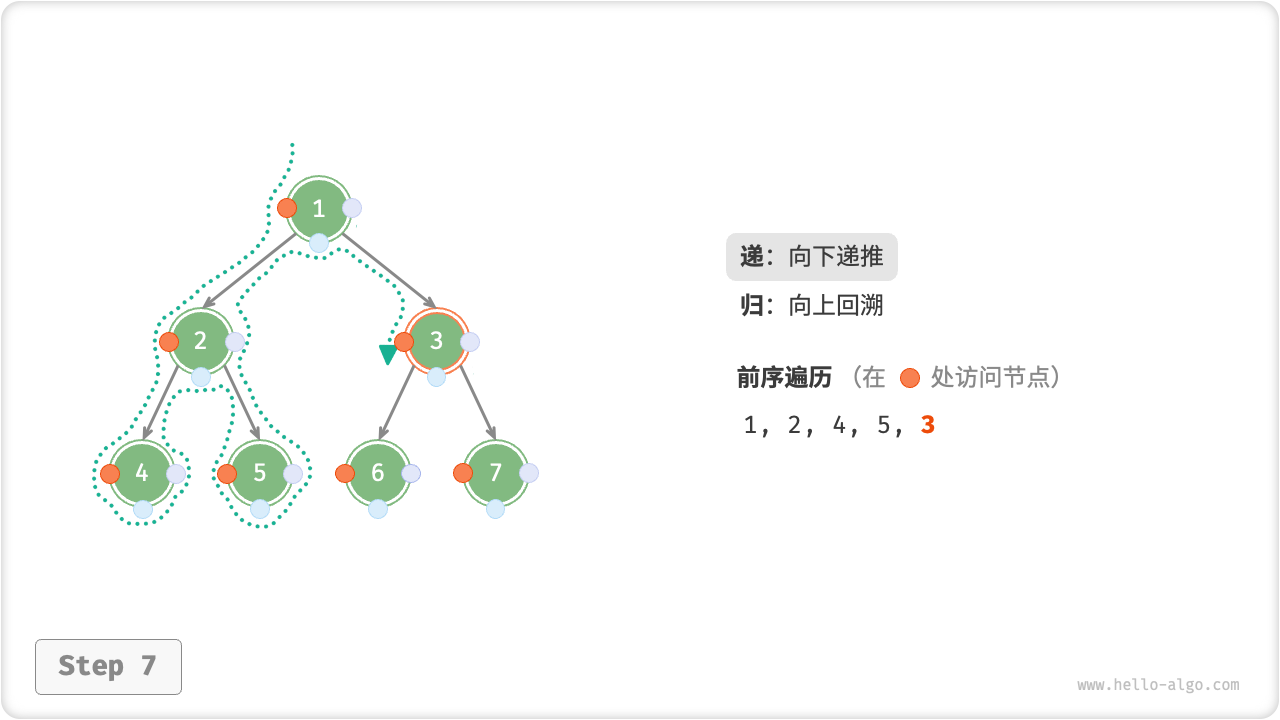 1

2

3

4

5

6

7

递：向下递推

归：向上回溯

前序遍历 （在 处访问节点）

1, 2, 4, 5, 3

Step 7

www.hello-algo.com